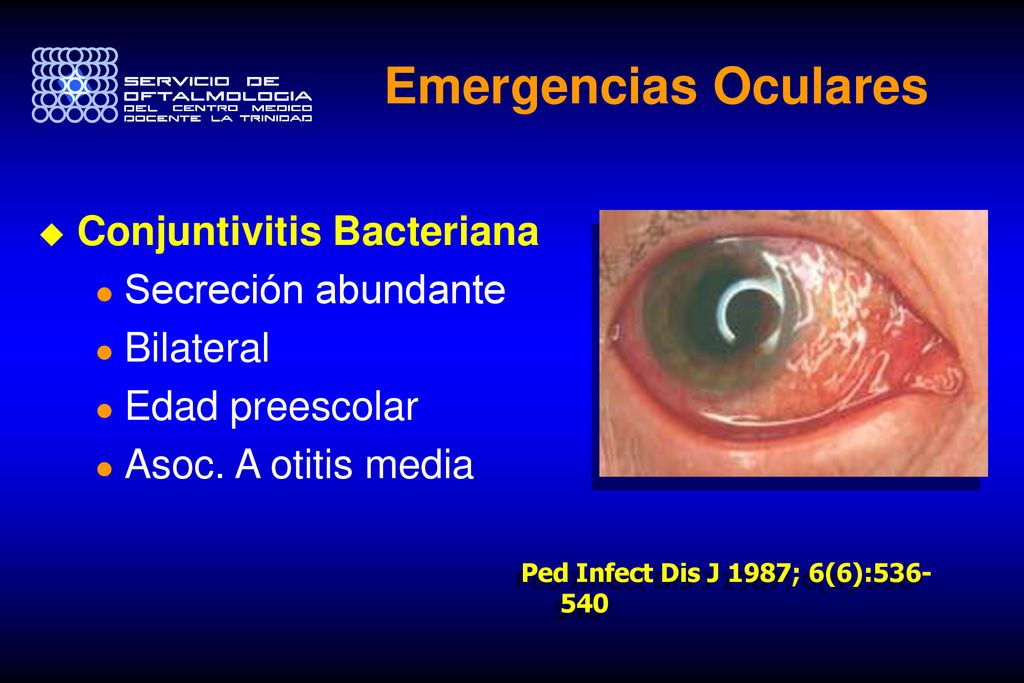 SERVICIO DE OFTALMOLOGIA DEL CENTRO MEDICO DOCENTE LA TRINIDAD

Emergencias Oculares

Conjuntivitis Bacteriana
Secreción abundante
Bilateral
Edad preescolar
Asoc. A otitis media

Ped Infect Dis J 1987; 6(6):536-540